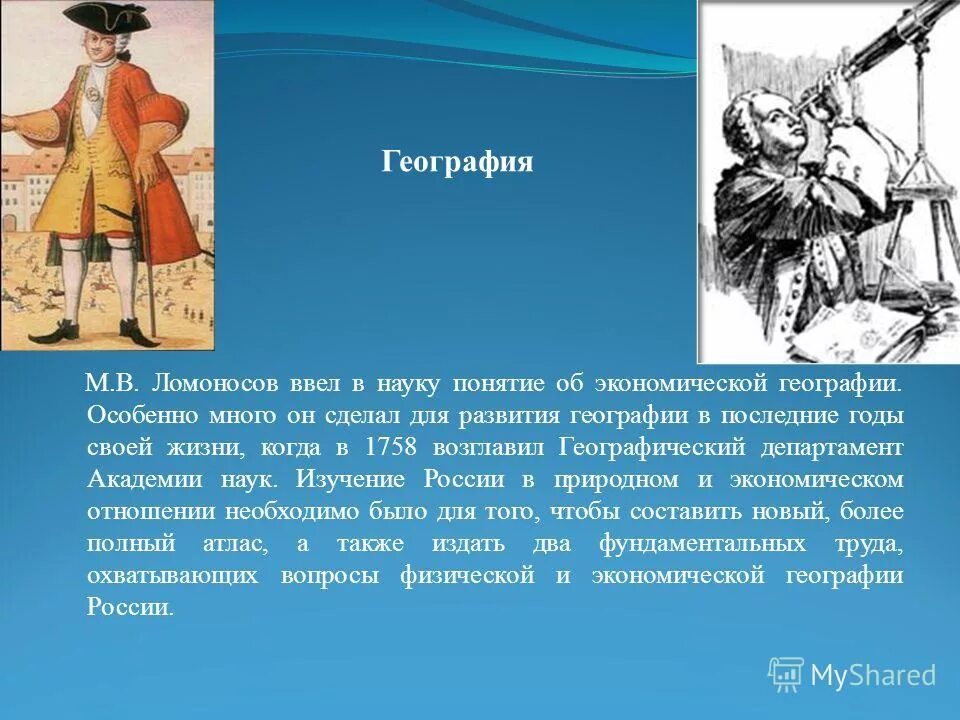 География

М.В. Ломоносов ввел в науку понятие об экономической географии. Особенно много он сделал для развития географии в последние годы своей жизни, когда в 1758 возглавил Географический департамент Академии наук. Изучение России в природном и экономическом отношении необходимо было для того, чтобы составить новый, более полный атлас, а также издать два фундаментальных труда, охватывающих вопросы физической и экономической географии России.

MyShared